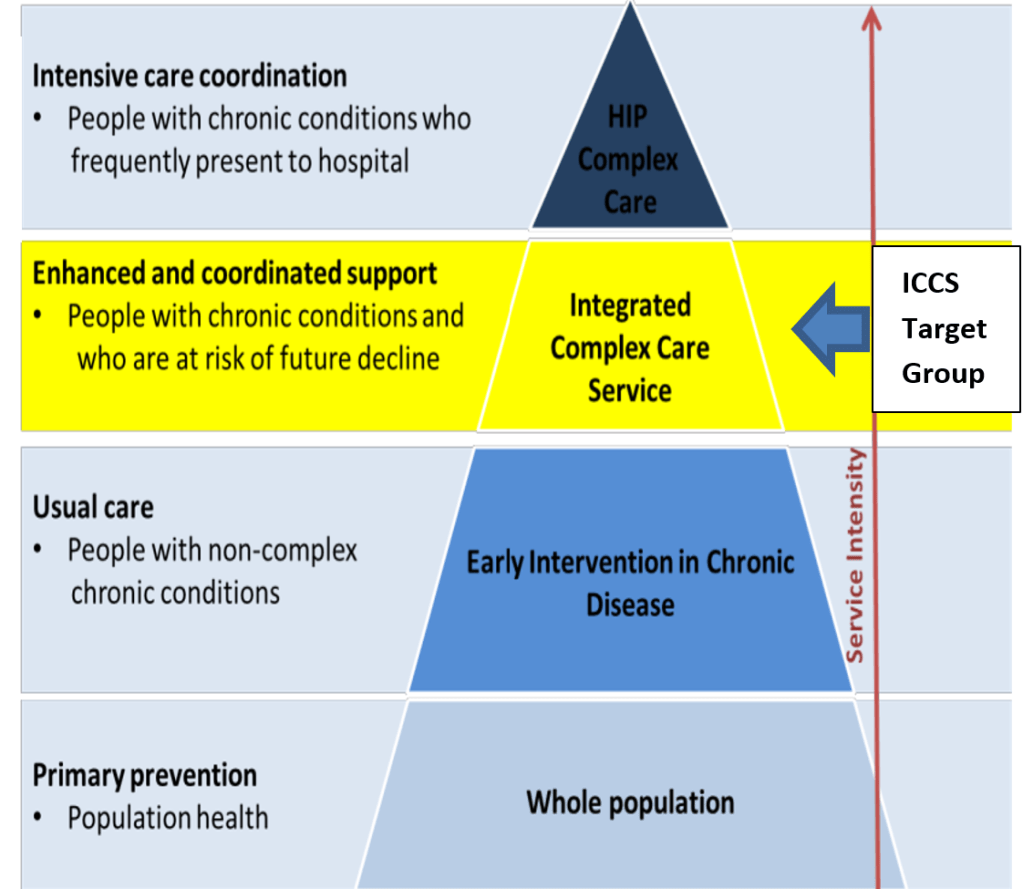 Intensive care coordination
• People with chronic conditions who frequently present to hospital

HIP Complex Care

Enhanced and coordinated support
• People with chronic conditions and who are at risk of future decline

Integrated Complex Care Service

ICCS Target Group

Usual care
• People with non-complex chronic conditions

Early Intervention in Chronic Disease

Service Intensity

Primary prevention
• Population health

Whole population